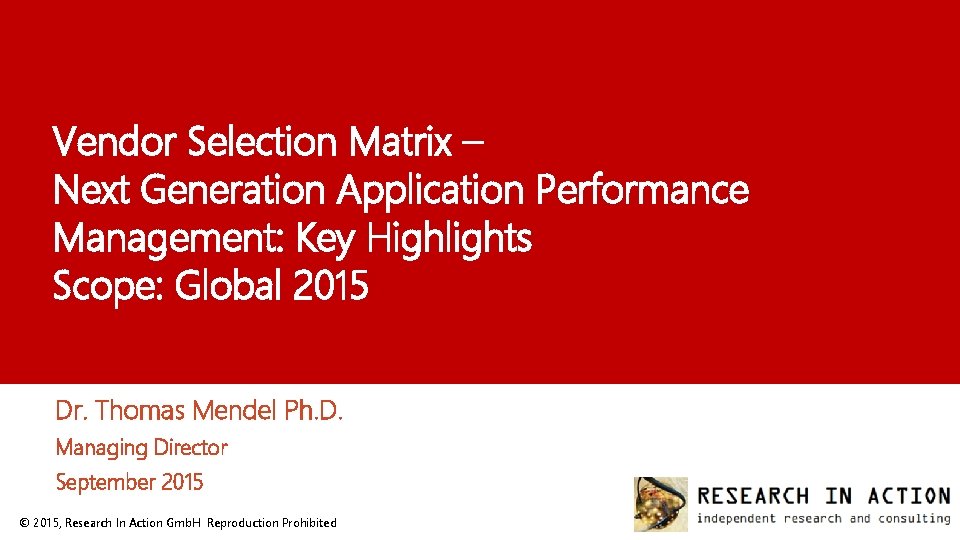 Vendor Selection Matrix –
Next Generation Application Performance Management: Key Highlights
Scope: Global 2015

Dr. Thomas Mendel Ph.D.

Managing Director

September 2015

© 2015, Research In Action GmbH Reproduction Prohibited

RESEARCH IN ACTION
independent research and consulting